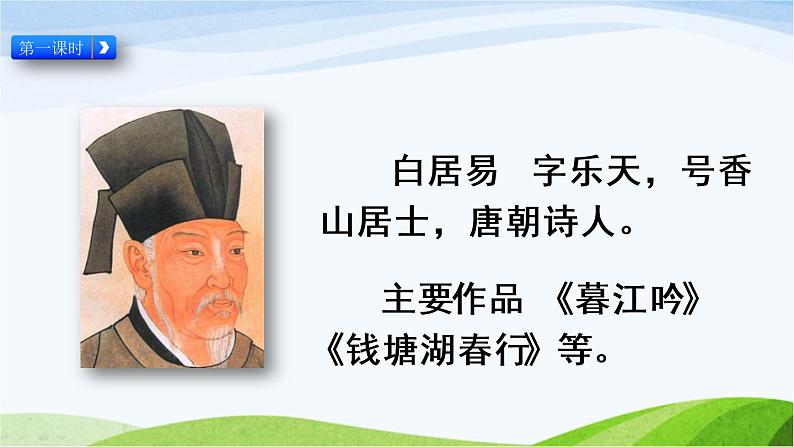 第一课时

白居易　字乐天，号香山居士，唐朝诗人。

主要作品　《暮江吟》《钱塘湖春行》等。